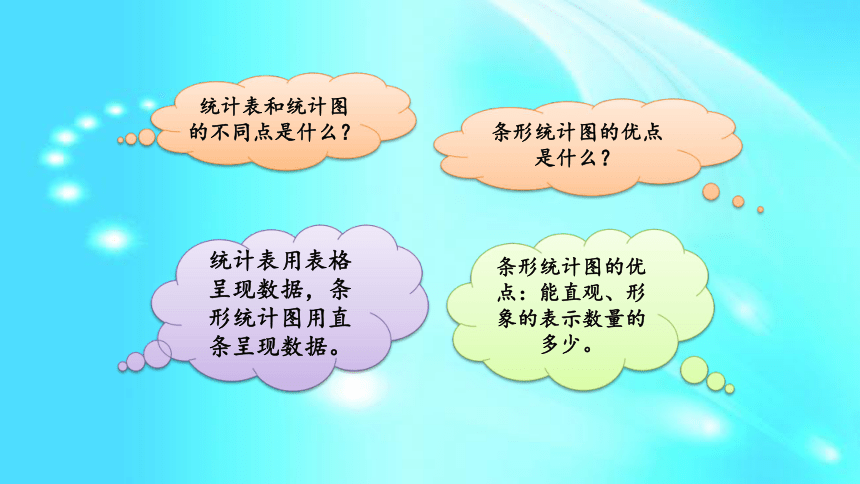 统计表和统计图的不同点是什么？

条形统计图的优点是什么？

统计表用表格呈现数据，条形统计图用直条呈现数据。

条形统计图的优点：能直观、形象的表示数量的多少。